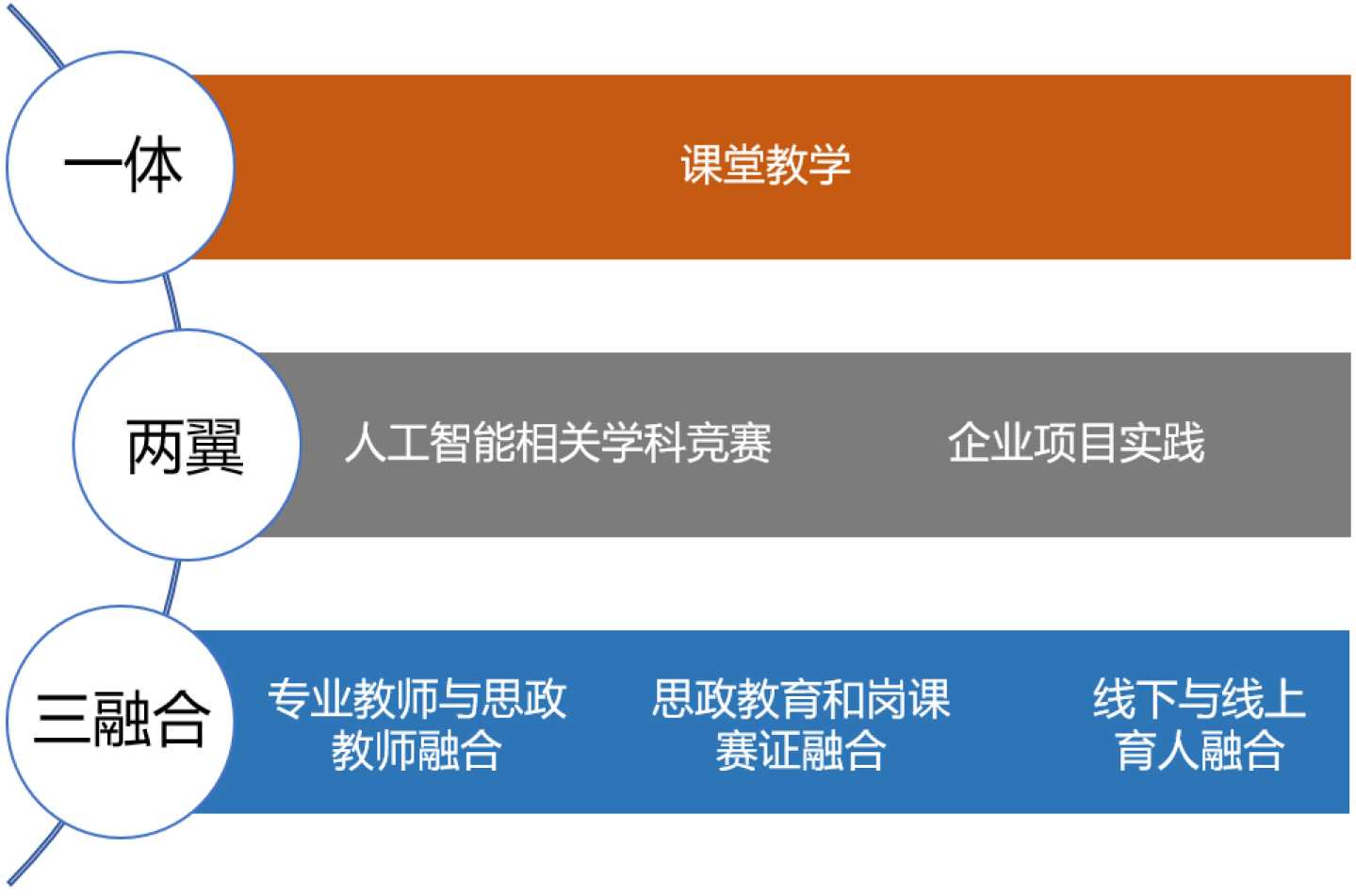 一体

课堂教学

两翼

人工智能相关学科竞赛

企业项目实践

三融合

专业教师与思政教师融合

思政教育和岗课赛证融合

线下与线上育人融合